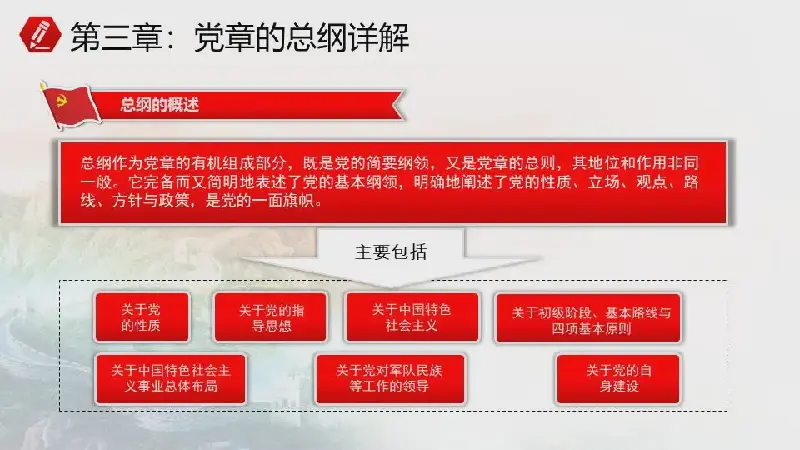 第三章：党章的总纲详解

总纲的概述

总纲作为党章的有机组成部分，既是党的简要纲领，又是党章的总则，其地位和作用非同一般。它完备而又简明地表述了党的基本纲领，明确地阐述了党的性质、立场、观点、路线、方针与政策，是党的一面旗帜。

主要包括

关于党的性质

关于党的指导思想

关于中国特色社会主义

关于初级阶段、基本路线与四项基本原则

关于中国特色社会主义事业总体布局

关于党对军队民族等工作的领导

关于党的自身建设